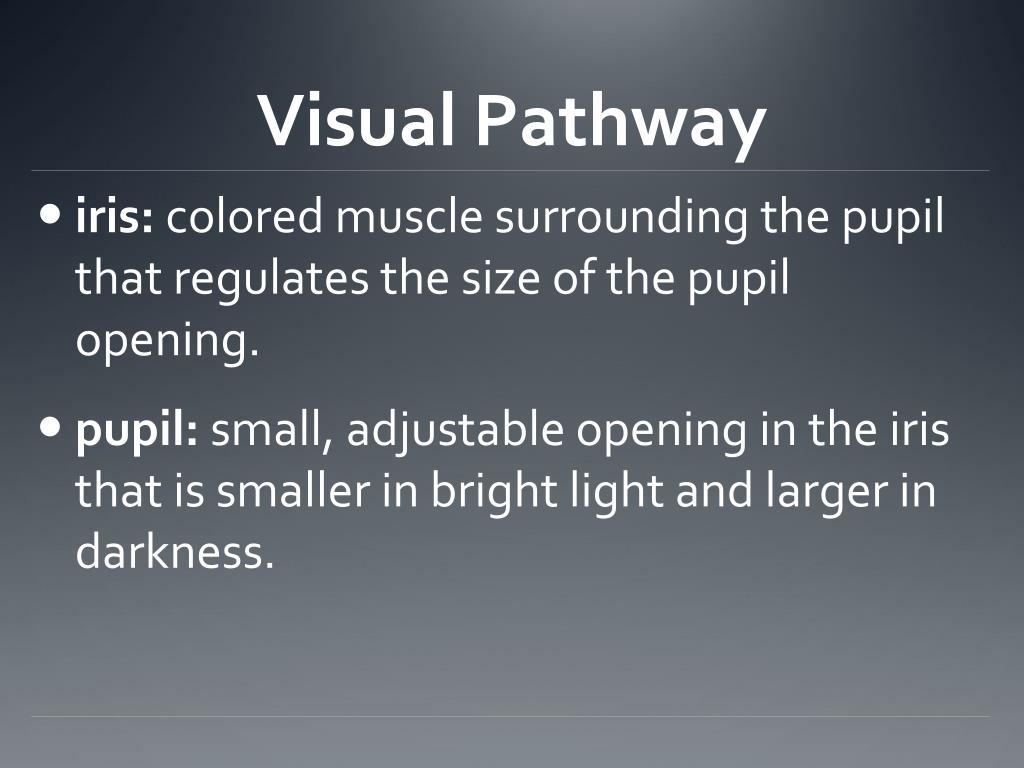 Visual Pathway

• iris: colored muscle surrounding the pupil that regulates the size of the pupil opening.

• pupil: small, adjustable opening in the iris that is smaller in bright light and larger in darkness.